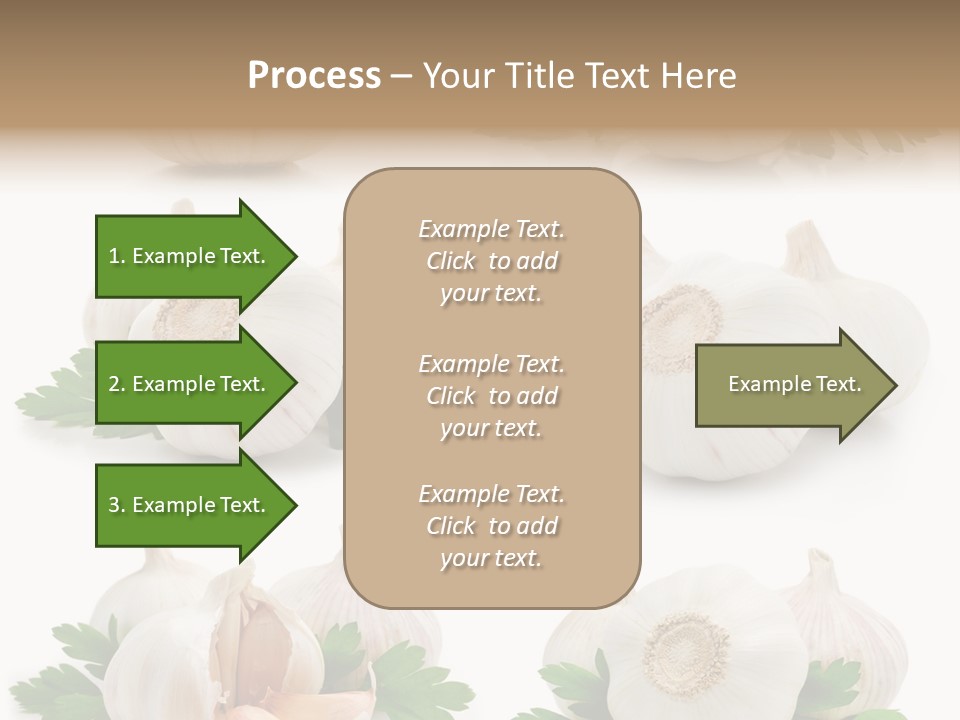 Process – Your Title Text Here

1. Example Text.

2. Example Text.

3. Example Text.

Example Text. Click to add your text.

Example Text. Click to add your text.

Example Text. Click to add your text.

Example Text.